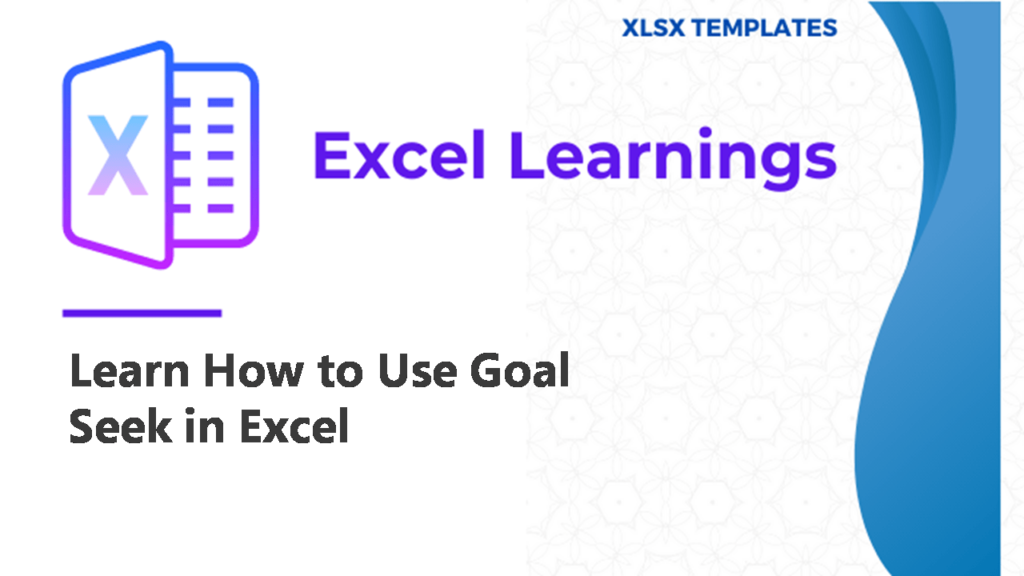 XLSX TEMPLATES

X

Excel Learnings

Learn How to Use Goal Seek in Excel